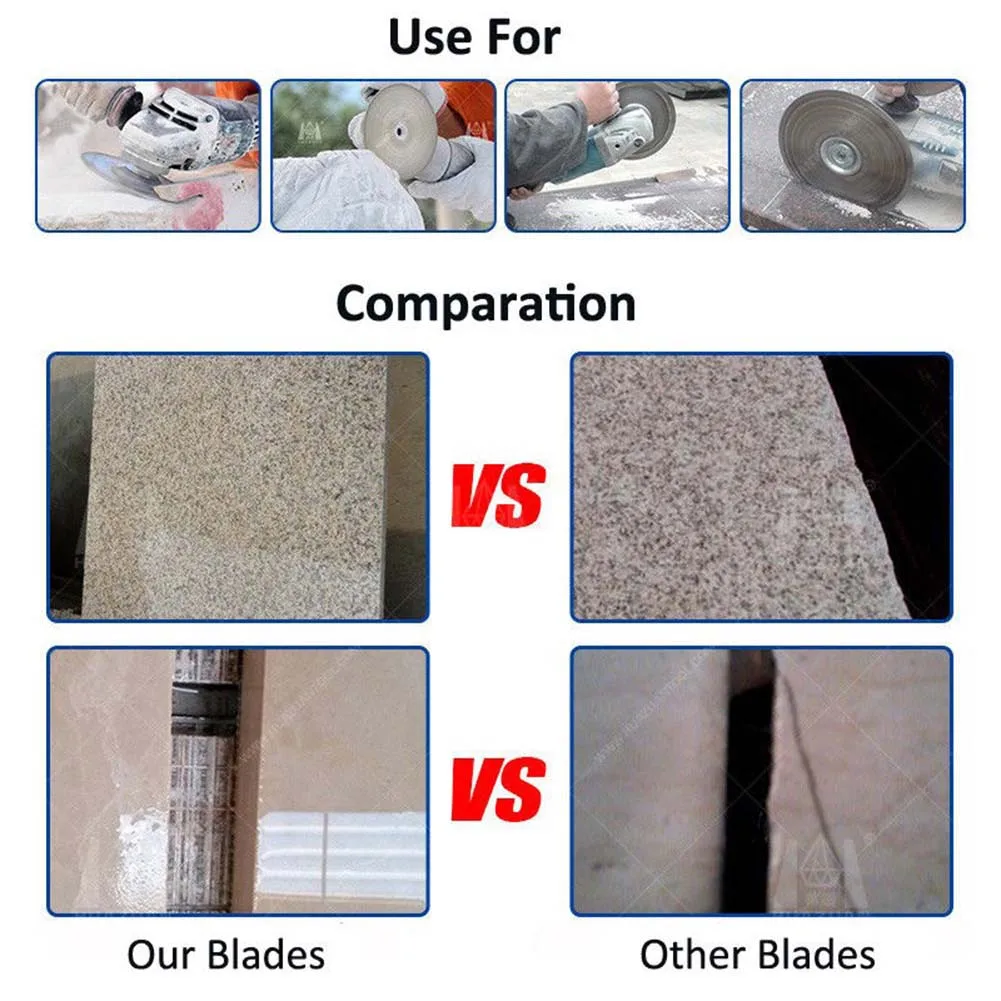 Use For

Comparation

VS

VS

Our Blades

Other Blades